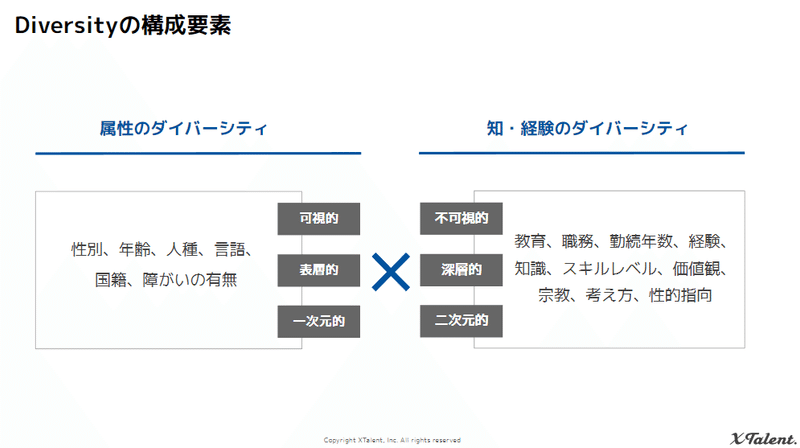 Diversityの構成要素

属性のダイバーシティ

性別、年齢、人種、言語、国籍、障がいの有無

可視的

表層的

一次元的

×

知・経験のダイバーシティ

不可視的

深層的

二次元的

教育、職務、勤続年数、経験、知識、スキルレベル、価値観、宗教、考え方、性的指向

Copyright XTalent, Inc. All rights reserved

XTalent.